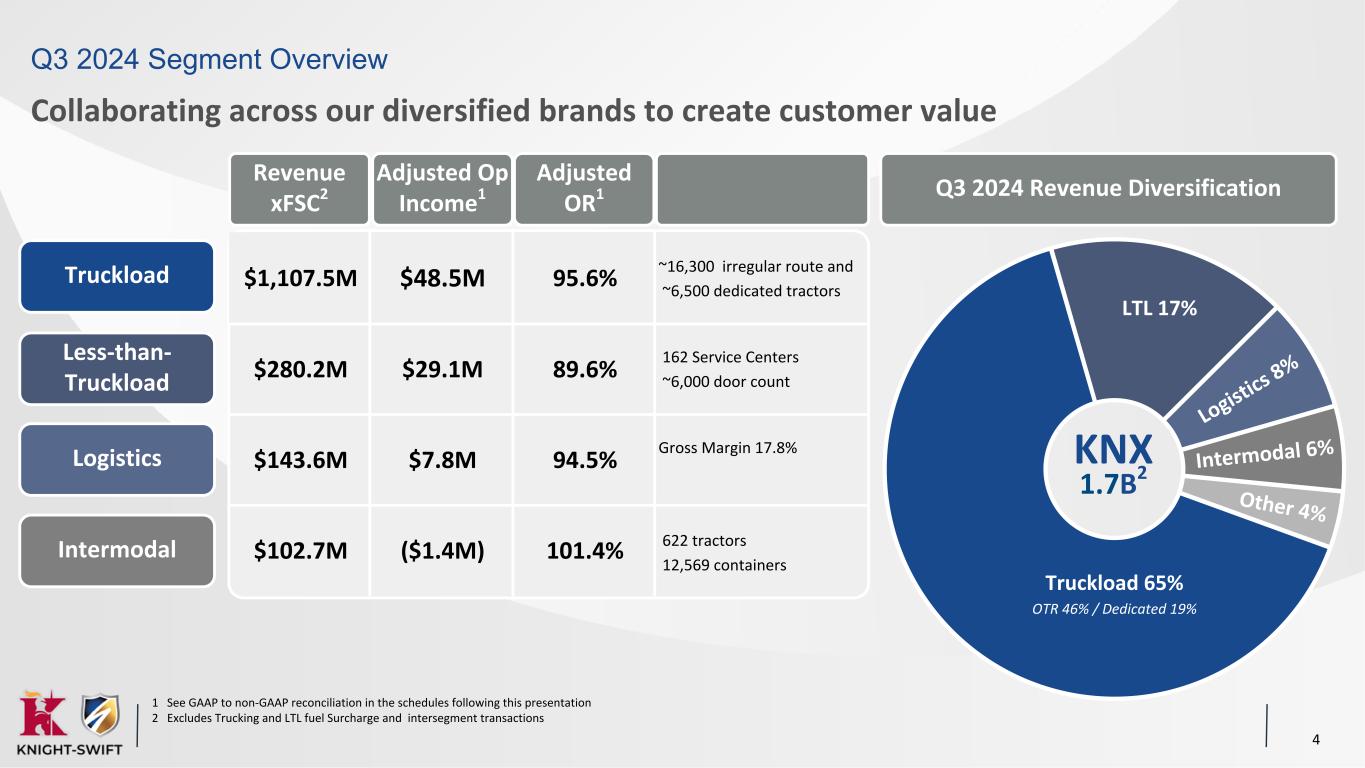 Q3 2024 Segment Overview

Collaborating across our diversified brands to create customer value

| | Revenue xFSC$^2$ | Adjusted Op Income$^1$ | Adjusted OR$^1$ | |
|---|---|---|---|---|
| Truckload | \$1,107.5M | \$48.5M | 95.6% | ~16,300 irregular route and ~6,500 dedicated tractors |
| Less-than-Truckload | \$280.2M | \$29.1M | 89.6% | 162 Service Centers ~6,000 door count |
| Logistics | \$143.6M | \$7.8M | 94.5% | Gross Margin 17.8% |
| Intermodal | \$102.7M | (\$1.4M) | 101.4% | 622 tractors 12,569 containers |

Q3 2024 Revenue Diversification

LTL 17%
Logistics 8%
Intermodal 6%
Other 4%
Truckload 65%
OTR 46% / Dedicated 19%
KNX
1.7B$^2$

1 See GAAP to non-GAAP reconciliation in the schedules following this presentation
2 Excludes Trucking and LTL fuel Surcharge and intersegment transactions

KNIGHT-SWIFT

4